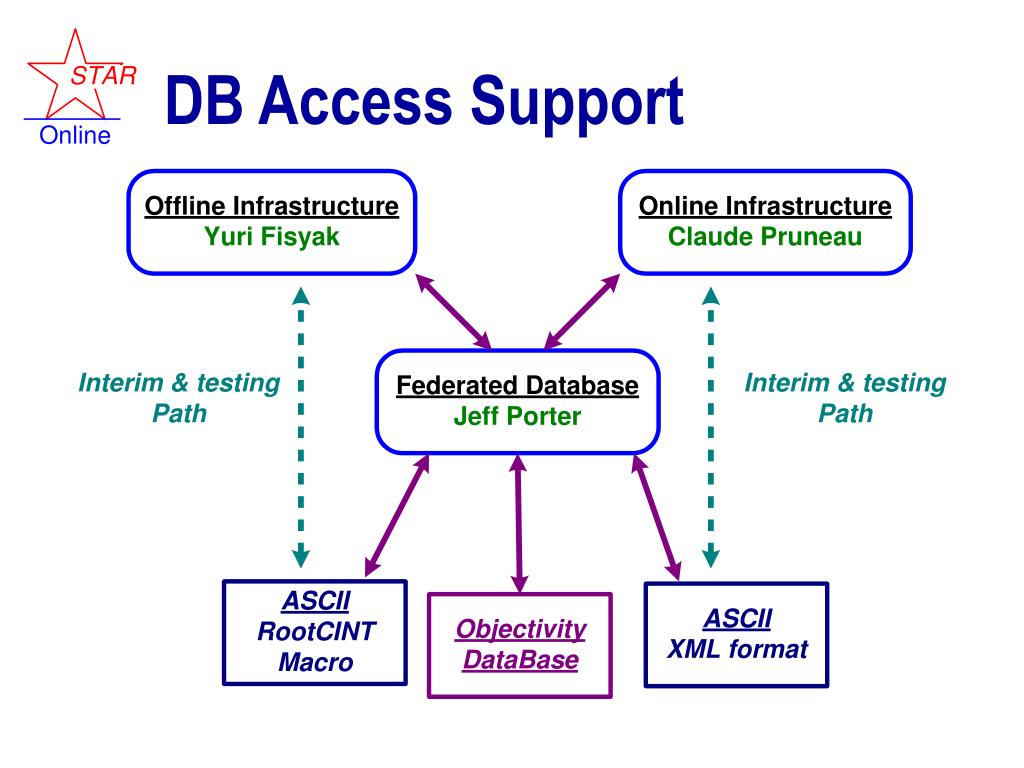 STAR
Online

DB Access Support

Offline Infrastructure
Yuri Fisyak

Online Infrastructure
Claude Pruneau

Interim & testing Path

Federated Database
Jeff Porter

Interim & testing Path

ASCII
RootCINT
Macro

Objectivity
DataBase

ASCII
XML format